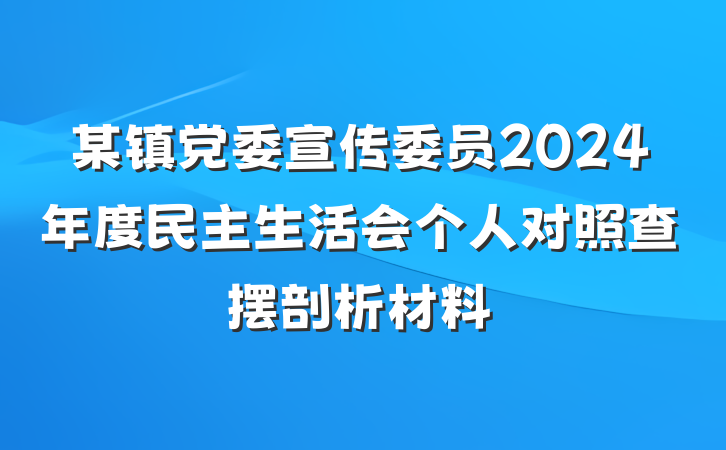 某镇党委宣传委员2024年度民主生活会个人对照查摆剖析材料